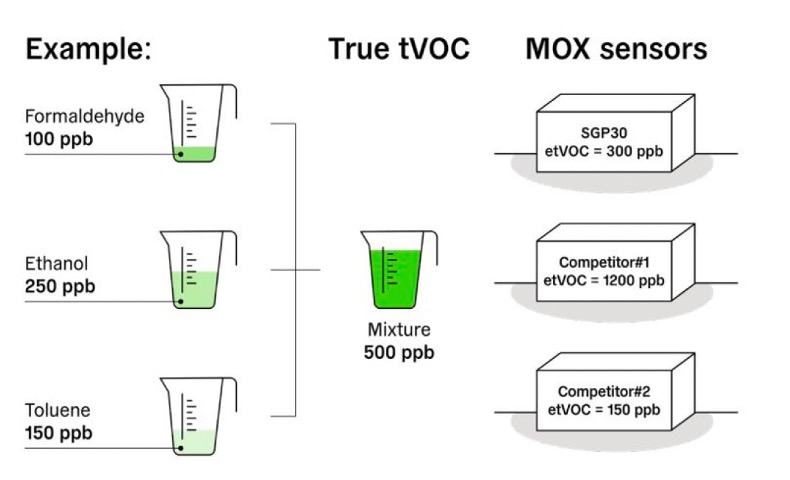 Example:

Formaldehyde
**100 ppb**

Ethanol
**250 ppb**

Toluene
**150 ppb**

True tVOC

Mixture
**500 ppb**

MOX sensors

SGP30
etVOC = 300 ppb

Competitor#1
etVOC = 1200 ppb

Competitor#2
etVOC = 150 ppb